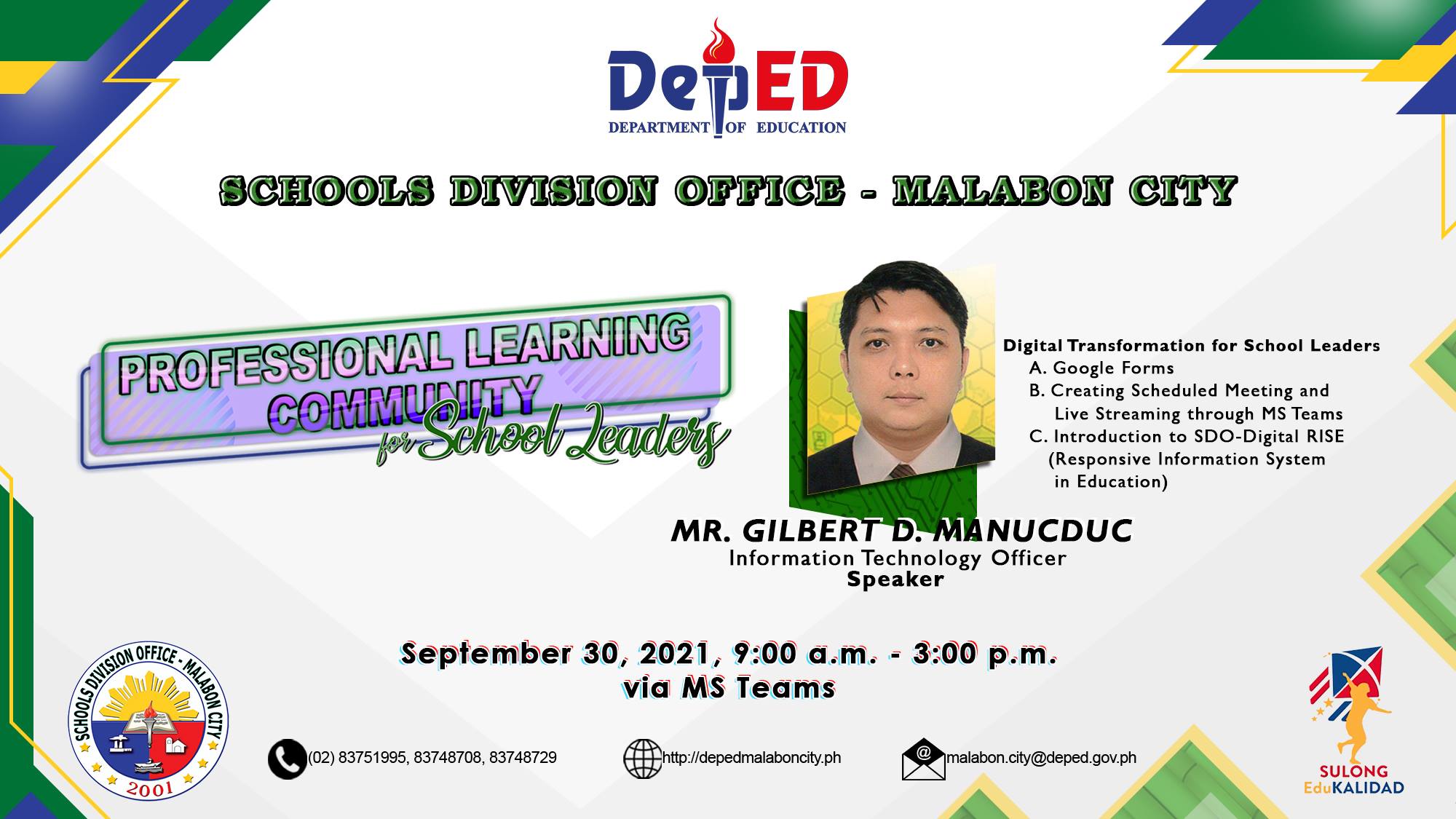 DepED
DEPARTMENT OF EDUCATION

SCHOOLS DIVISION OFFICE - MALABON CITY

PROFESSIONAL LEARNING COMMUNITY for School Leaders

Digital Transformation for School Leaders
A. Google Forms
B. Creating Scheduled Meeting and Live Streaming through MS Teams
C. Introduction to SDO-Digital RISE (Responsive Information System in Education)

MR. GILBERT D. MANUCDUC
Information Technology Officer
Speaker

September 30, 2021, 9:00 a.m. - 3:00 p.m.
via MS Teams

SCHOOLS DIVISION OFFICE - MALABON CITY
2001

(02) 83751995, 83748708, 83748729
http://depedmalaboncity.ph
malabon.city@deped.gov.ph

SULONG EduKALIDAD